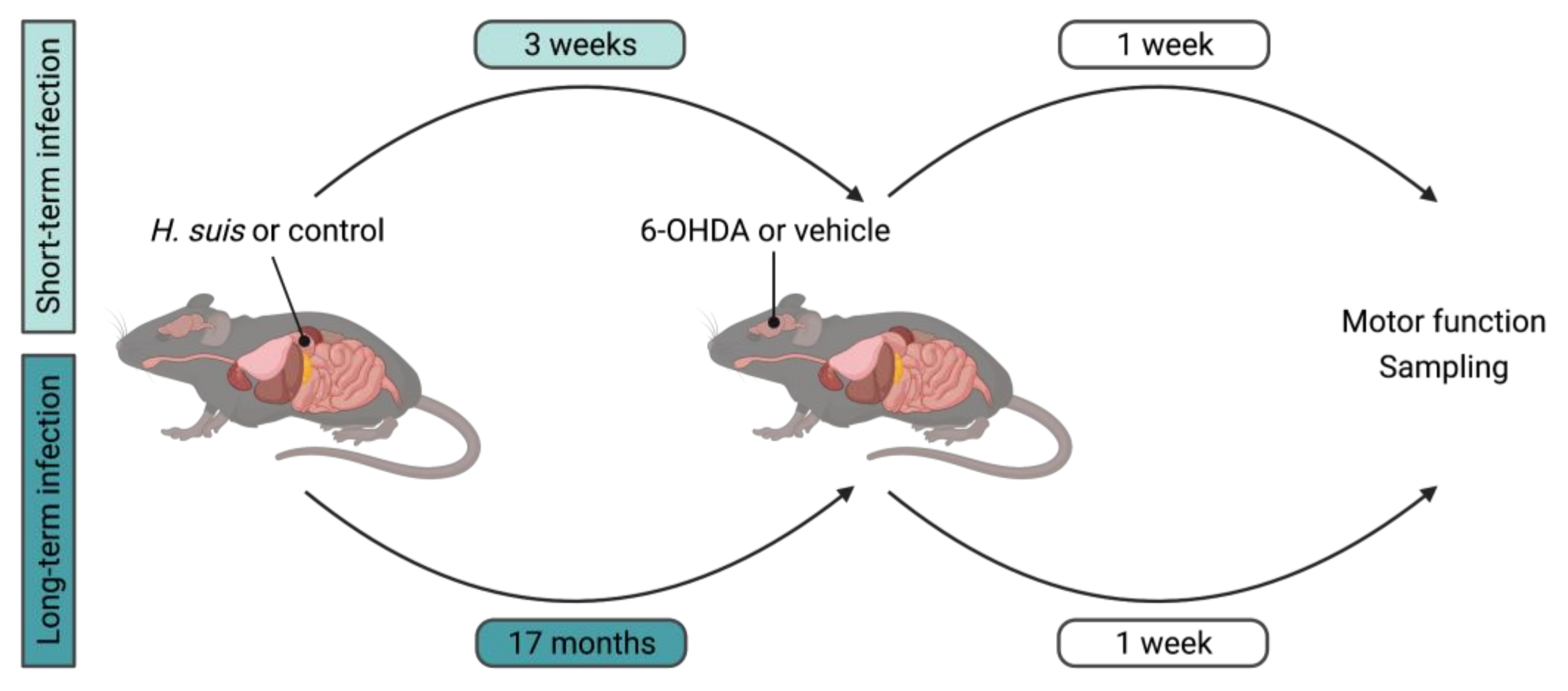 Short-term infection

Long-term infection

3 weeks

1 week

H. suis or control

6-OHDA or vehicle

Motor function
Sampling

17 months

1 week